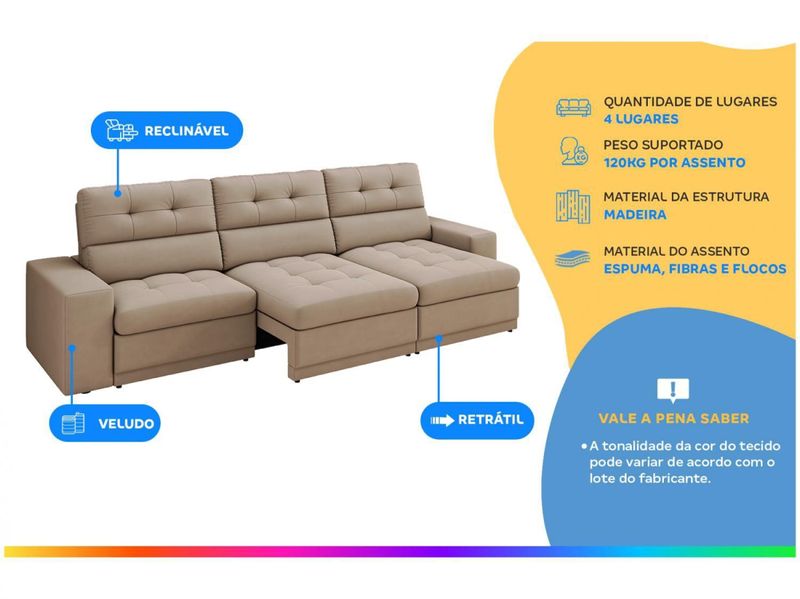 RECLINÁVEL

VELUDO

RETRÁTIL

QUANTIDADE DE LUGARES
4 LUGARES

PESO SUPORTADO
120KG POR ASSENTO

MATERIAL DA ESTRUTURA
MADEIRA

MATERIAL DO ASSENTO
ESPUMA, FIBRAS E FLOCOS

VALE A PENA SABER

• A tonalidade da cor do tecido pode variar de acordo com o lote do fabricante.